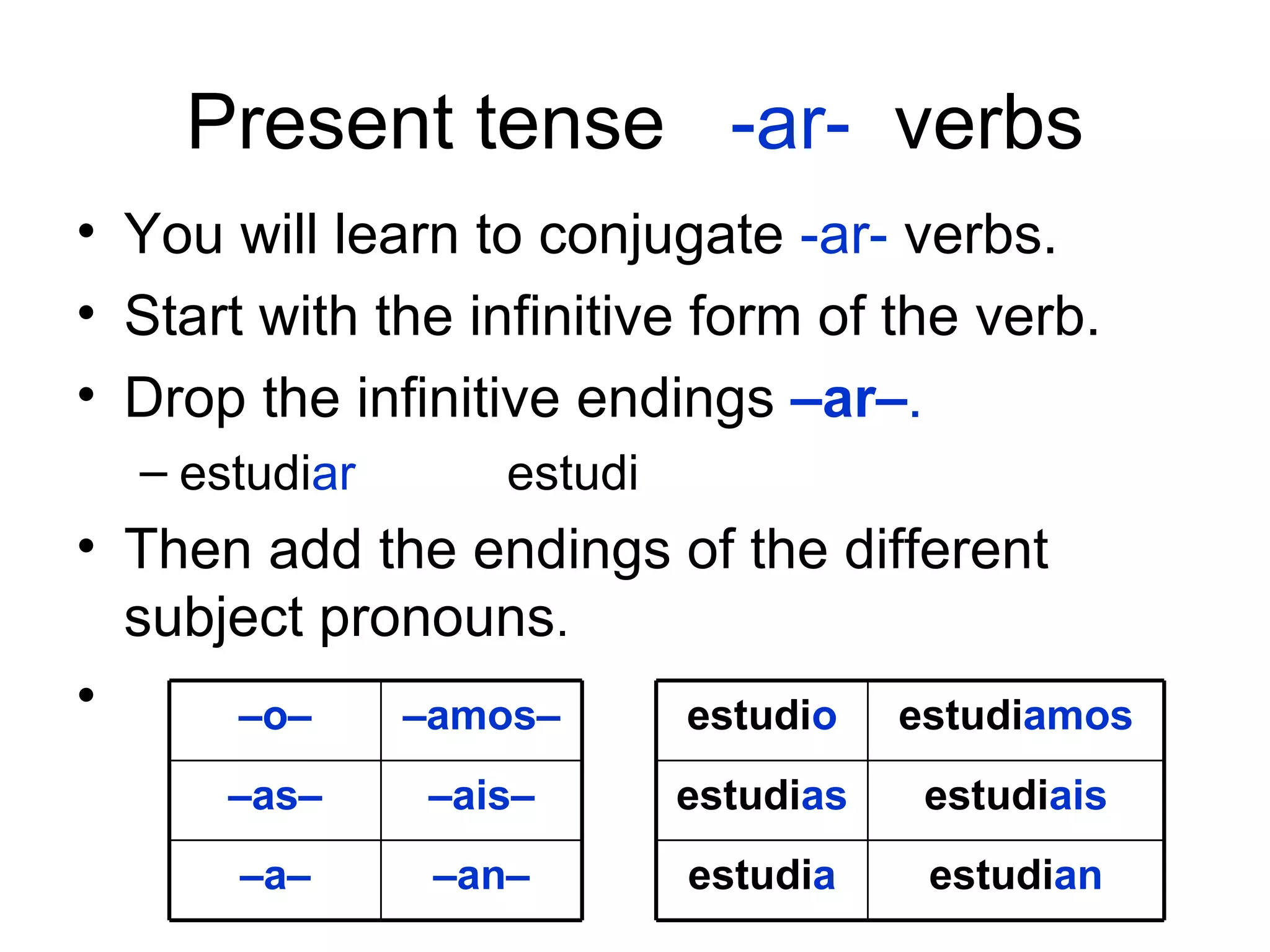 Present tense -ar- verbs

• You will learn to conjugate -ar- verbs.
• Start with the infinitive form of the verb.
• Drop the infinitive endings –ar–.
  – estudiar estudi
• Then add the endings of the different subject pronouns.
•

| –o– | –amos– |
|---|---|
| –as– | –ais– |
| –a– | –an– |

| estudio | estudiamos |
|---|---|
| estudias | estudiais |
| estudia | estudian |